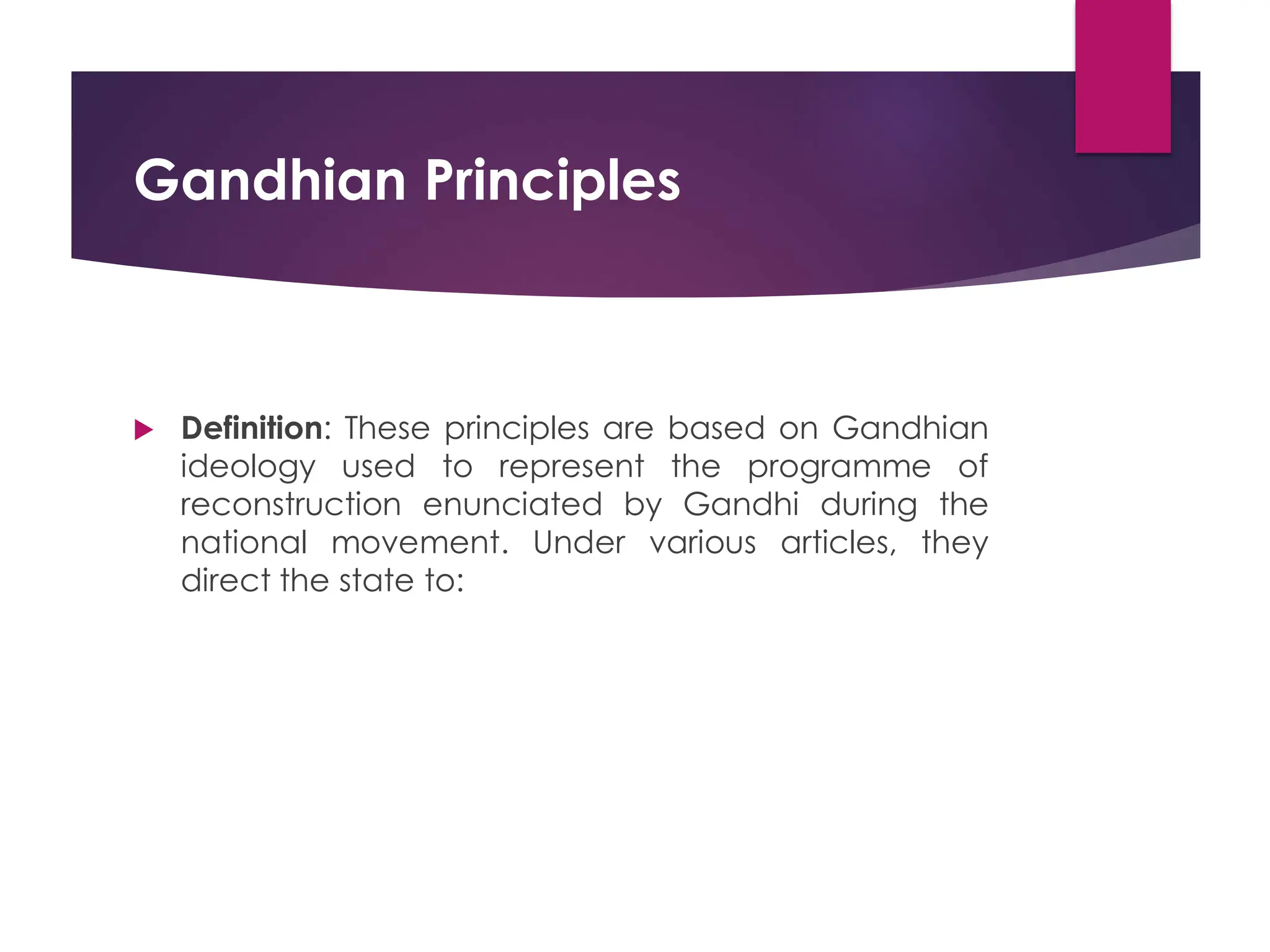 Gandhian Principles

Definition: These principles are based on Gandhian ideology used to represent the programme of reconstruction enunciated by Gandhi during the national movement. Under various articles, they direct the state to: